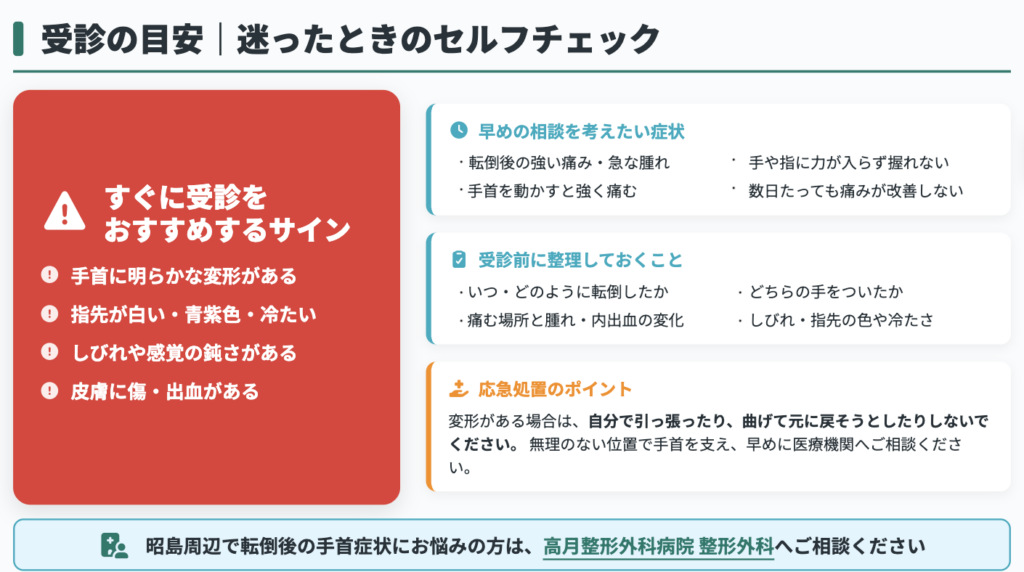 受診の目安｜迷ったときのセルフチェック

すぐに受診をおすすめするサイン

手首に明らかな変形がある

指先が白い・青紫色・冷たい

しびれや感覚の鈍さがある

皮膚に傷・出血がある

早めの相談を考えたい症状

・転倒後の強い痛み・急な腫れ

・手首を動かすと強く痛む

・手や指に力が入らず握れない

・数日たっても痛みが改善しない

受診前に整理しておくこと

・いつ・どのように転倒したか

・痛む場所と腫れ・内出血の変化

・どちらの手をついたか

・しびれ・指先の色や冷たさ

応急処置のポイント

変形がある場合は、自分で引っ張ったり、曲げて元に戻そうとしたりしないでください。 無理のない位置で手首を支え、早めに医療機関へご相談ください。

昭島周辺で転倒後の手首症状にお悩みの方は、高月整形外科病院 整形外科へご相談ください